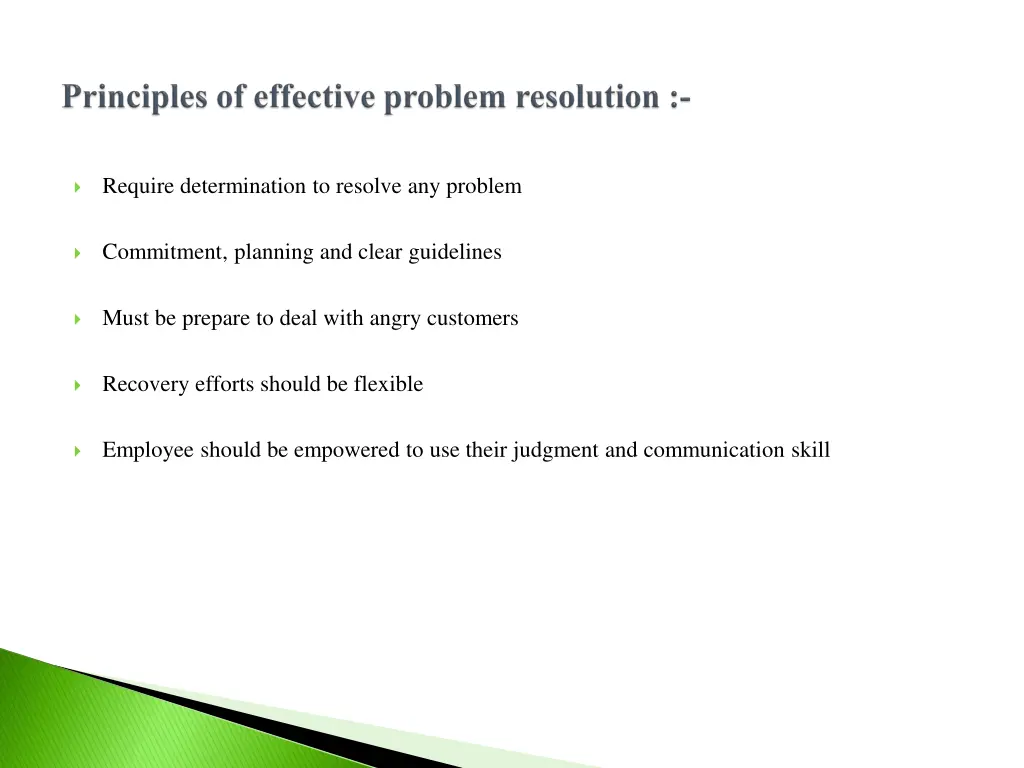 Principles of effective problem resolution :-

Require determination to resolve any problem

Commitment, planning and clear guidelines

Must be prepare to deal with angry customers

Recovery efforts should be flexible

Employee should be empowered to use their judgment and communication skill